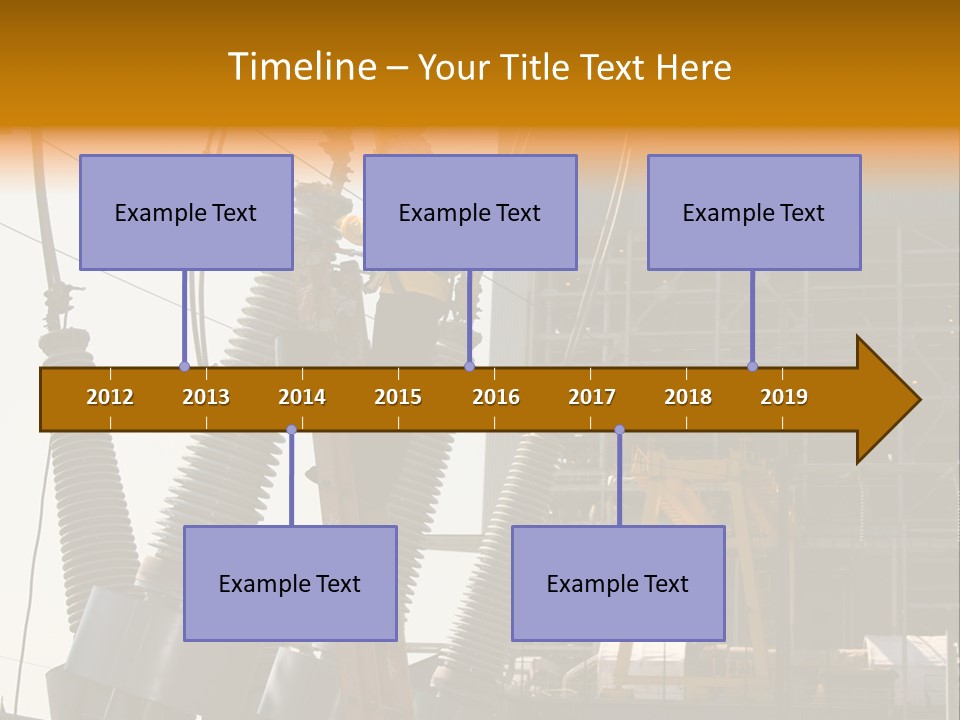 Timeline – Your Title Text Here

Example Text

Example Text

Example Text

2012 2013 2014 2015 2016 2017 2018 2019

Example Text

Example Text